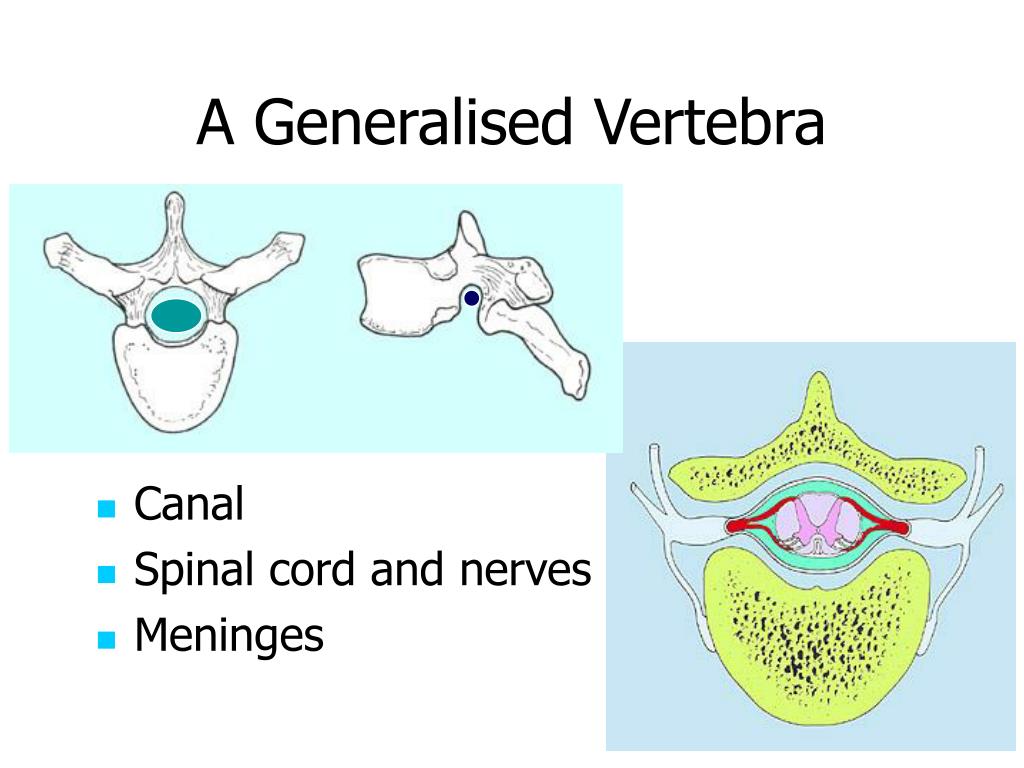 A Generalised Vertebra

- Canal
- Spinal cord and nerves
- Meninges